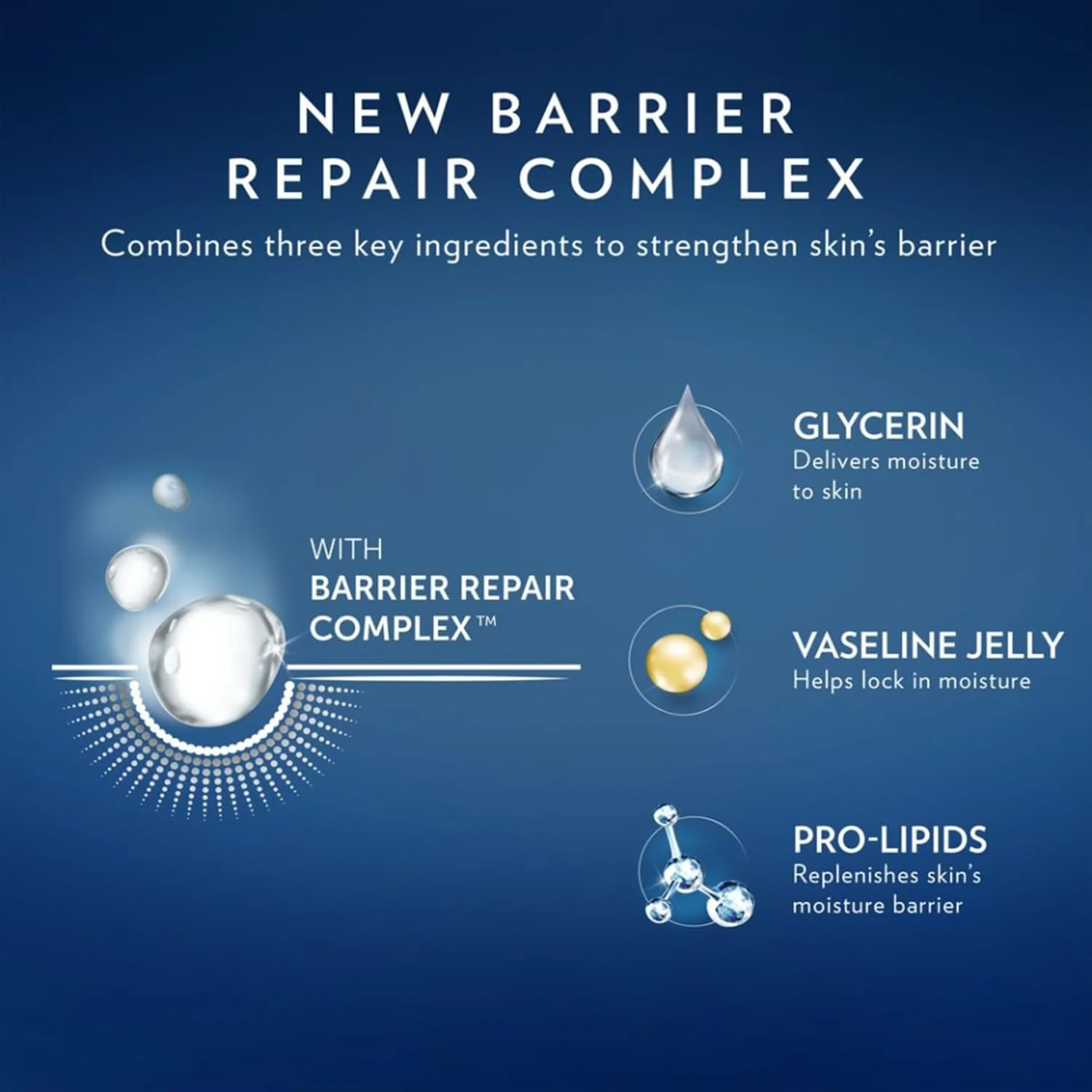 NEW BARRIER REPAIR COMPLEX

Combines three key ingredients to strengthen skin's barrier

WITH
BARRIER REPAIR COMPLEX™

GLYCERIN
Delivers moisture to skin

VASELINE JELLY
Helps lock in moisture

PRO-LIPIDS
Replenishes skin's moisture barrier